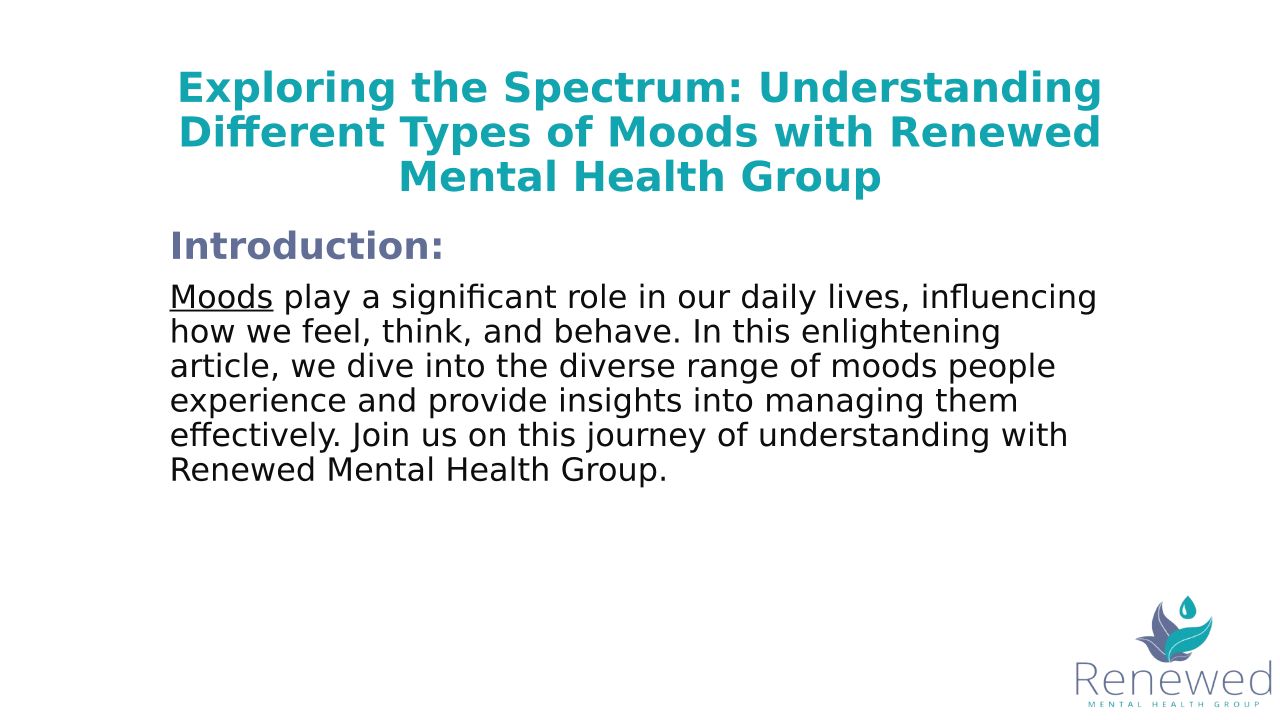 Exploring the Spectrum: Understanding Different Types of Moods with Renewed Mental Health Group

Introduction:

Moods play a significant role in our daily lives, influencing how we feel, think, and behave. In this enlightening article, we dive into the diverse range of moods people experience and provide insights into managing them effectively. Join us on this journey of understanding with Renewed Mental Health Group.

Renewed
MENTAL HEALTH GROUP